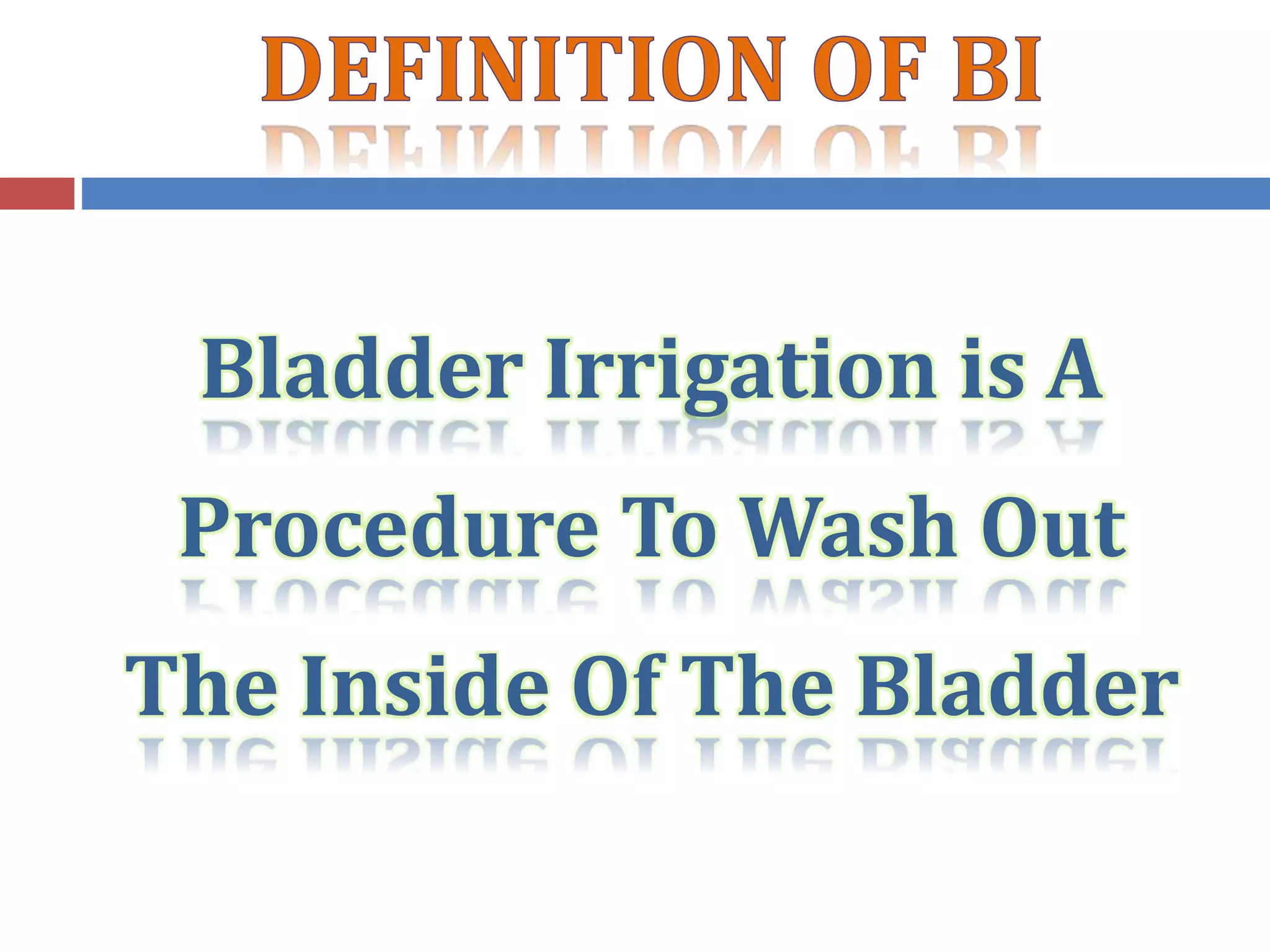 DEFINITION OF BI

Bladder Irrigation is A Procedure To Wash Out The Inside Of The Bladder